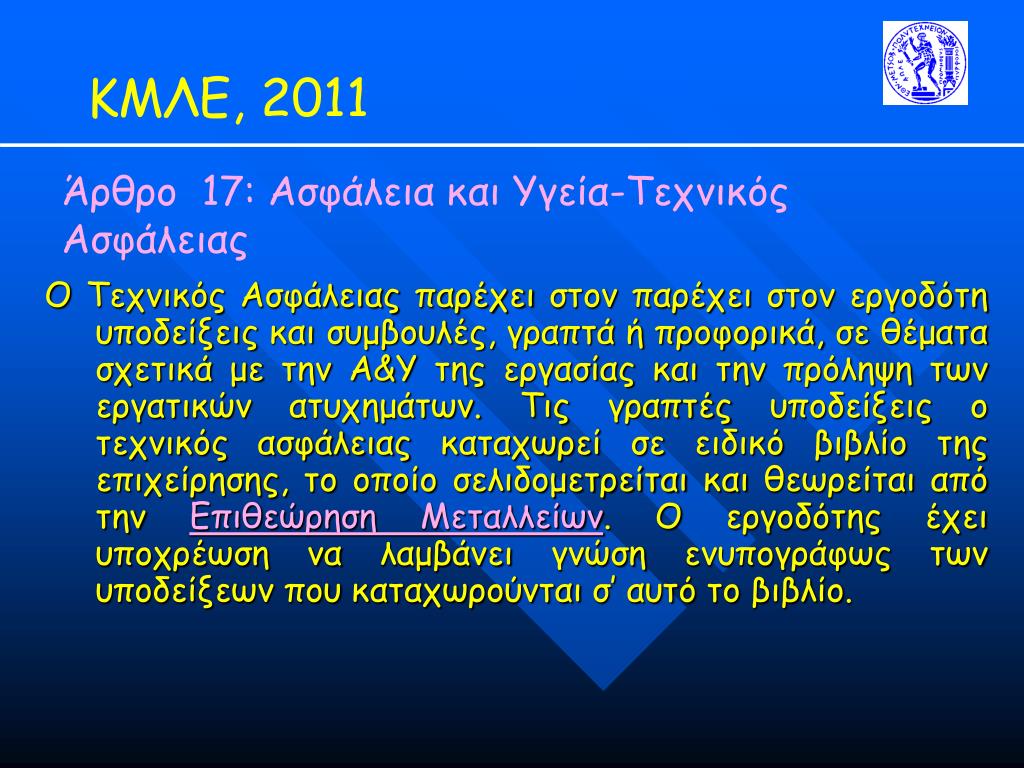 ΚΜΛΕ, 2011

Άρθρο 17: Ασφάλεια και Υγεία-Τεχνικός Ασφάλειας

Ο Τεχνικός Ασφάλειας παρέχει στον παρέχει στον εργοδότη υποδείξεις και συμβουλές, γραπτά ή προφορικά, σε θέματα σχετικά με την Α&Υ της εργασίας και την πρόληψη των εργατικών ατυχημάτων. Τις γραπτές υποδείξεις ο τεχνικός ασφάλειας καταχωρεί σε ειδικό βιβλίο της επιχείρησης, το οποίο σελιδομετρείται και θεωρείται από την Επιθεώρηση Μεταλλείων. Ο εργοδότης έχει υποχρέωση να λαμβάνει γνώση ενυπογράφως των υποδείξεων που καταχωρούνται σ' αυτό το βιβλίο.